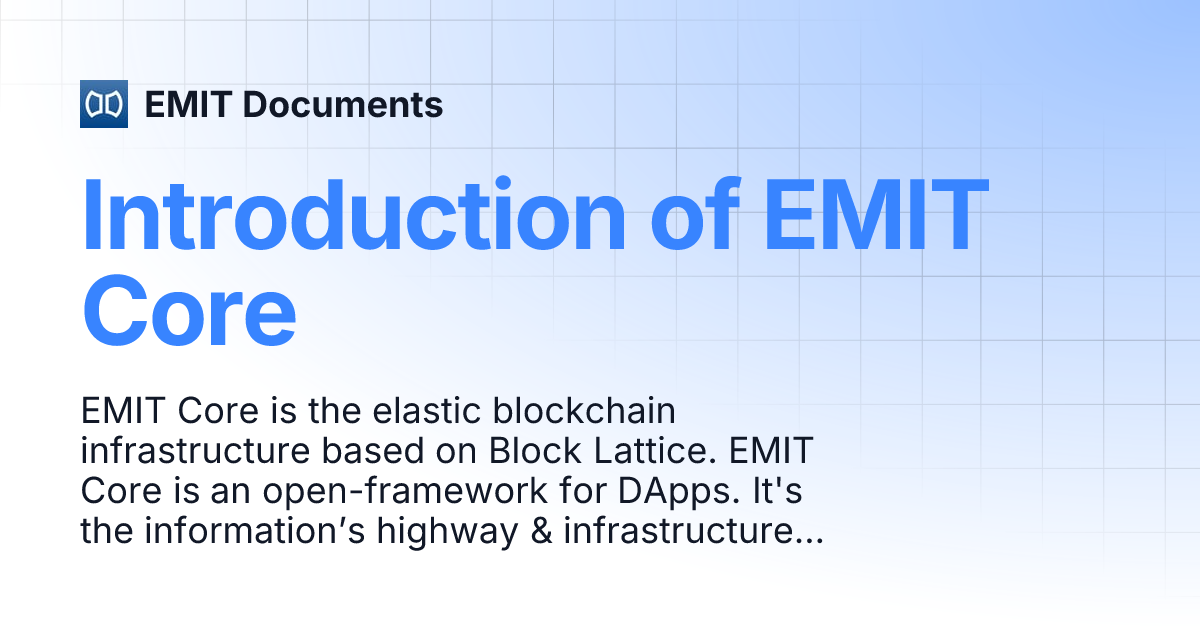 EMIT Documents

Introduction of EMIT Core

EMIT Core is the elastic blockchain infrastructure based on Block Lattice. EMIT Core is an open-framework for DApps. It's the information’s highway & infrastructure...